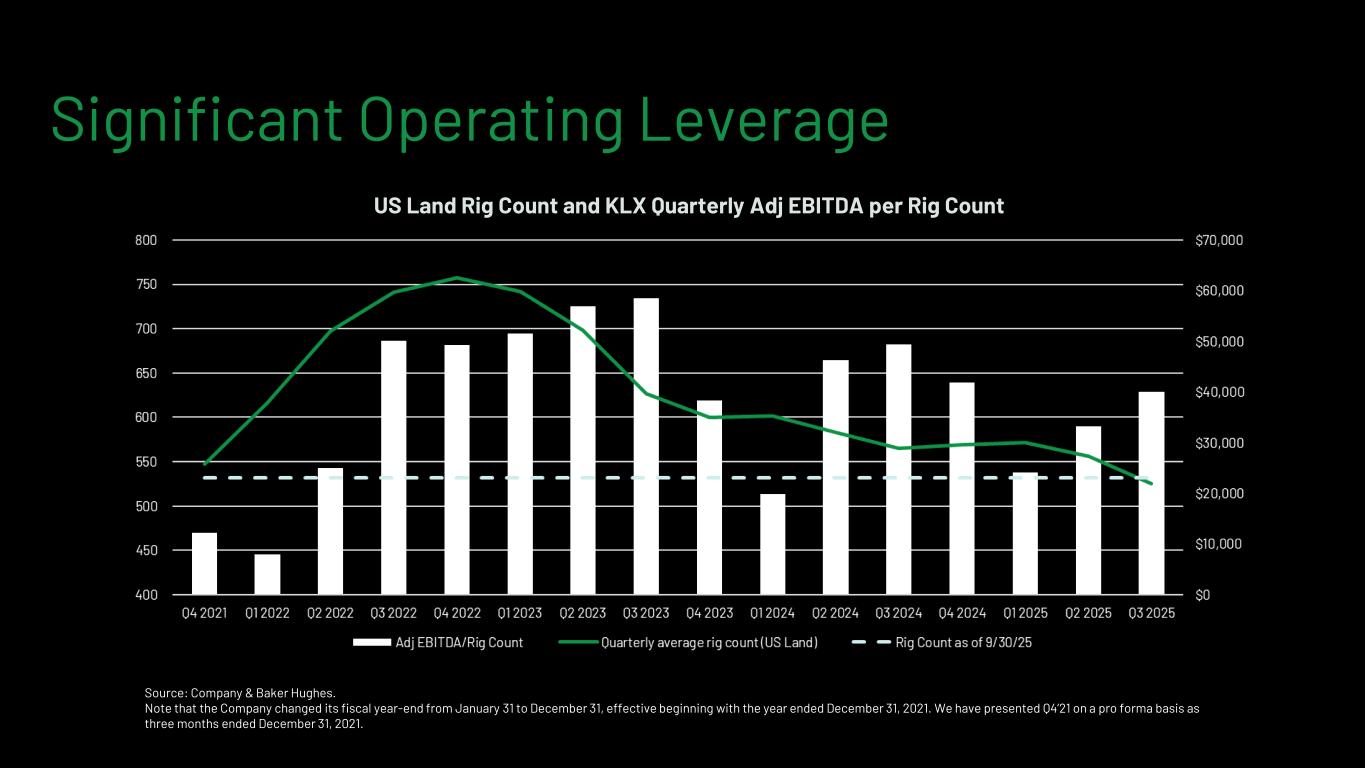 Significant Operating Leverage

US Land Rig Count and KLX Quarterly Adj EBITDA per Rig Count

800
750
700
650
600
550
500
450
400

$70,000
$60,000
$50,000
$40,000
$30,000
$20,000
$10,000
$0

Q4 2021 Q1 2022 Q2 2022 Q3 2022 Q4 2022 Q1 2023 Q2 2023 Q3 2023 Q4 2023 Q1 2024 Q2 2024 Q3 2024 Q4 2024 Q1 2025 Q2 2025 Q3 2025

Adj EBITDA/Rig Count
Quarterly average rig count (US Land)
Rig Count as of 9/30/25

Source: Company & Baker Hughes.
Note that the Company changed its fiscal year-end from January 31 to December 31, effective beginning with the year ended December 31, 2021. We have presented Q4'21 on a pro forma basis as three months ended December 31, 2021.